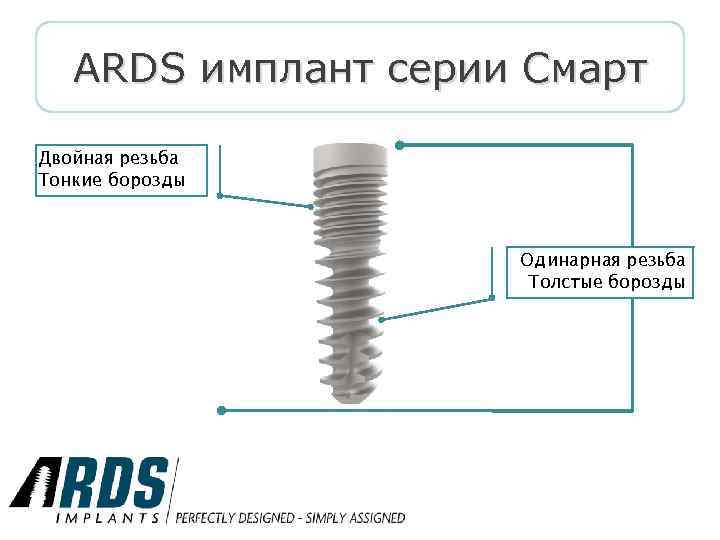 ARDS имплант серии Смарт

Двойная резьба
Тонкие борозды

Одинарная резьба
Толстые борозды

ARDS
IMPLANTS | PERFECTLY DESIGNED - SIMPLY ASSIGNED